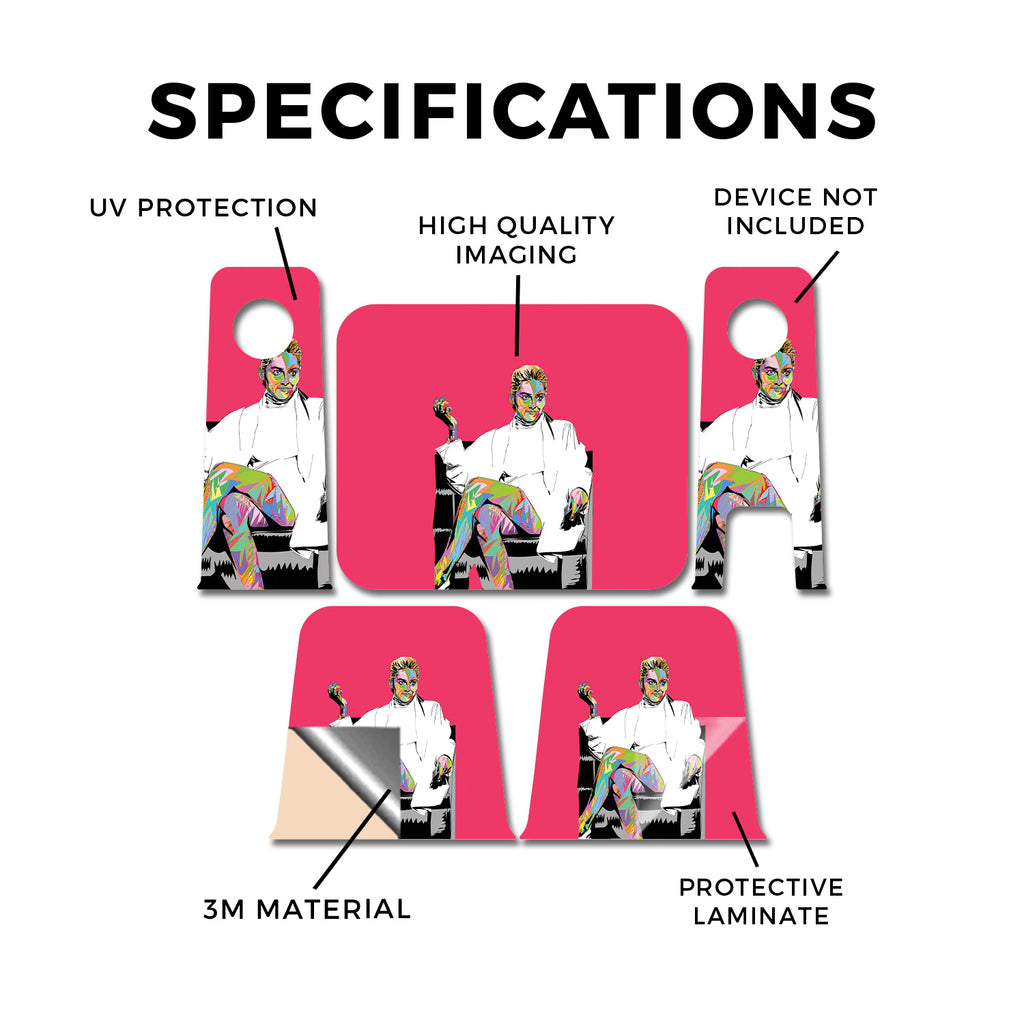 SPECIFICATIONS

UV PROTECTION

HIGH QUALITY IMAGING

DEVICE NOT INCLUDED

3M MATERIAL

PROTECTIVE LAMINATE